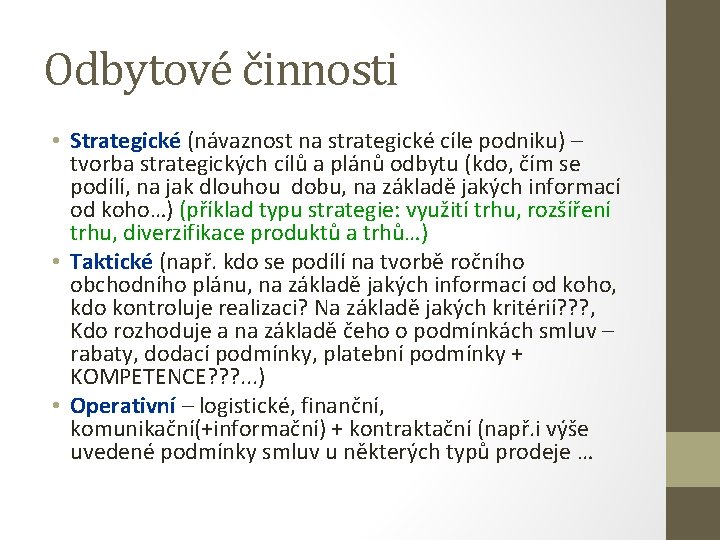 Odbytové činnosti

• Strategické (návaznost na strategické cíle podniku) – tvorba strategických cílů a plánů odbytu (kdo, čím se podílí, na jak dlouhou dobu, na základě jakých informací od koho…) (příklad typu strategie: využití trhu, rozšíření trhu, diverzifikace produktů a trhů…)
• Taktické (např. kdo se podílí na tvorbě ročního obchodního plánu, na základě jakých informací od koho, kdo kontroluje realizaci? Na základě jakých kritérií???, Kdo rozhoduje a na základě čeho o podmínkách smluv – rabaty, dodací podmínky, platební podmínky + KOMPETENCE???...)
• Operativní – logistické, finanční, komunikační(+informační) + kontraktační (např.i výše uvedené podmínky smluv u některých typů prodeje …